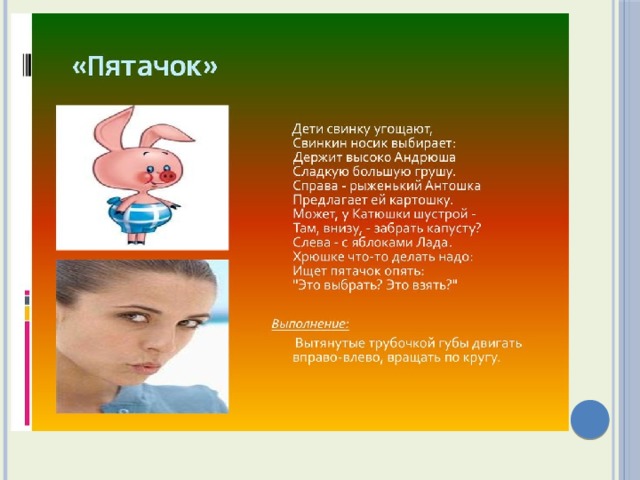 «Пятачок»

Дети свинку угощают,
Свинкин носик выбирает:
Держит высоко Андрюша
Сладкую большую грушу.
Справа - рыженький Антошка
Предлагает ей картошку.
Может, у Катюшки шустрой -
Там, внизу, - забрать капусту?
Слева - с яблоками Лада.
Хрюшке что-то делать надо:
Ищет пятачок опять:
"Это выбрать? Это взять?"

Выполнение:

Вытянутые трубочкой губы двигать вправо-влево, вращать по кругу.